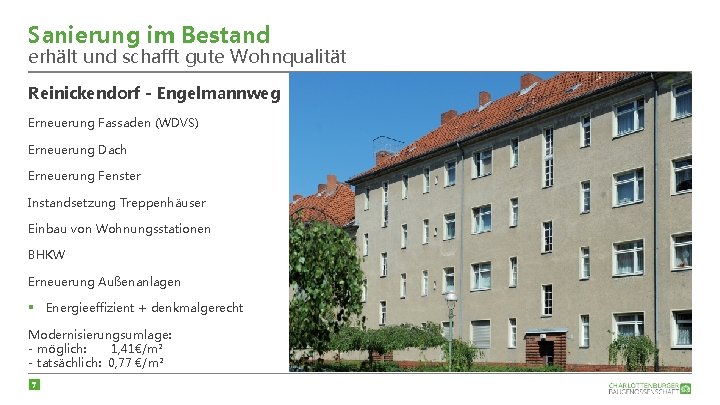 Sanierung im Bestand
erhält und schafft gute Wohnqualität

Reinickendorf - Engelmannweg

Erneuerung Fassaden (WDVS)

Erneuerung Dach

Erneuerung Fenster

Instandsetzung Treppenhäuser

Einbau von Wohnungsstationen

BHKW

Erneuerung Außenanlagen

▪ Energieeffizient + denkmalgerecht

Modernisierungsumlage:
- möglich: 1,41€/m²
- tatsächlich: 0,77 €/m²

7

CHARLOTTENBURGER BAUGENOSSENSCHAFT